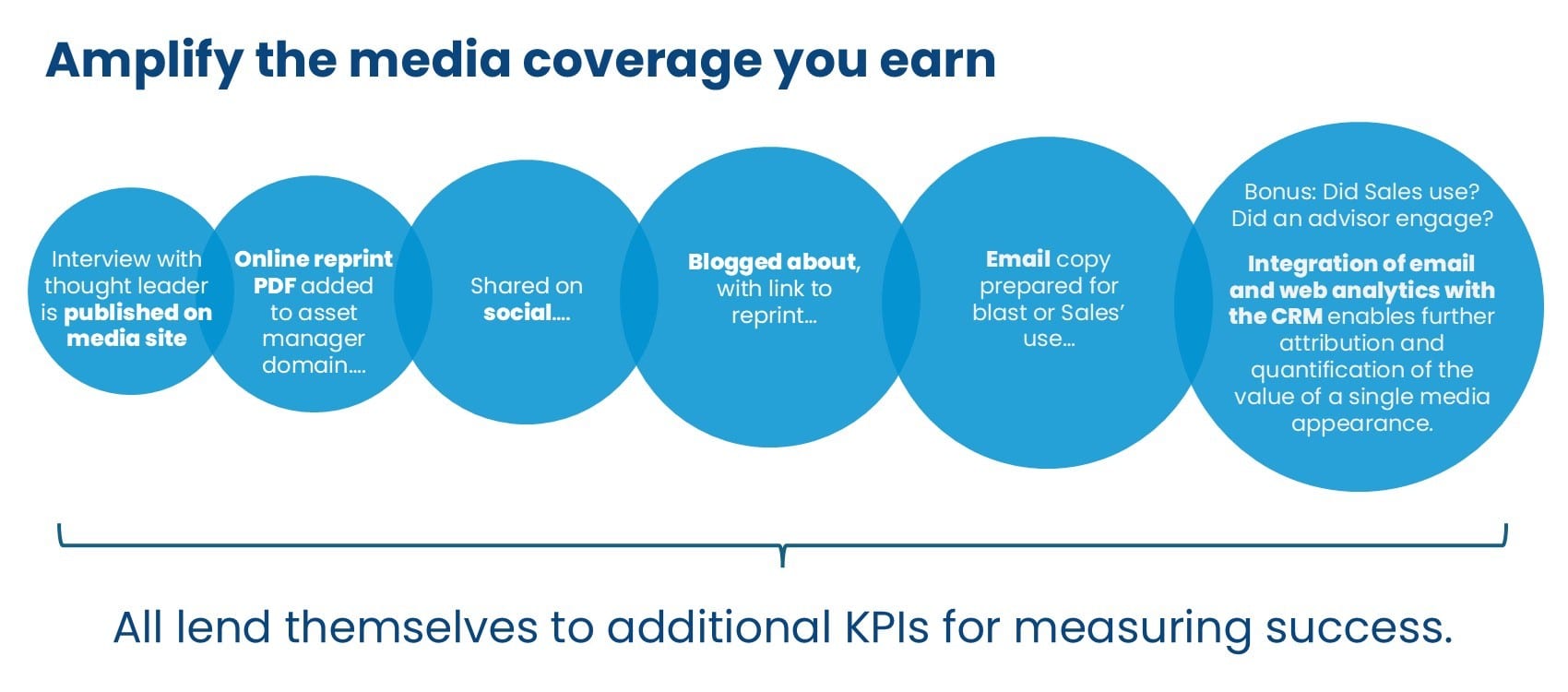 Amplify the media coverage you earn

Interview with thought leader is published on media site

Online reprint PDF added to asset manager domain....

Shared on social....

Blogged about, with link to reprint...

Email copy prepared for blast or Sales' use...

Bonus: Did Sales use? Did an advisor engage?

Integration of email and web analytics with the CRM enables further attribution and quantification of the value of a single media appearance.

All lend themselves to additional KPIs for measuring success.